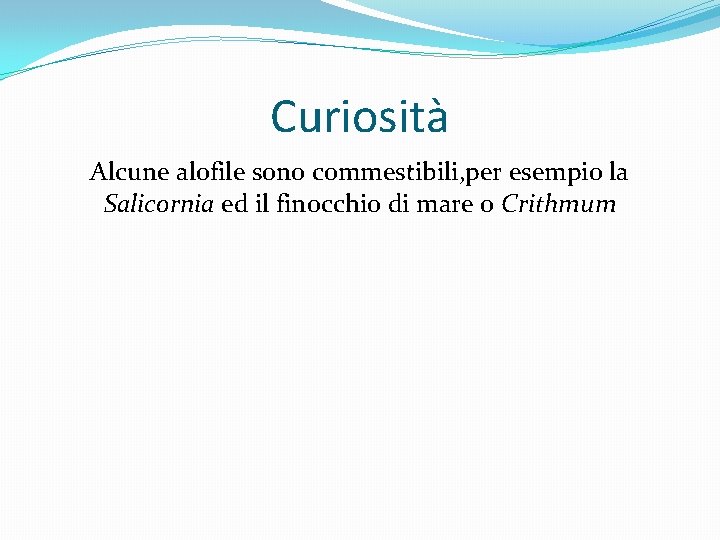 Curiosità

Alcune alofile sono commestibili,per esempio la Salicornia ed il finocchio di mare o Crithmum